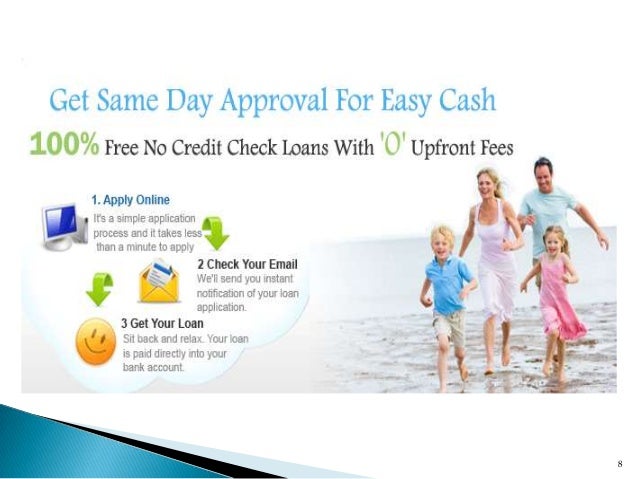 Get Same Day Approval For Easy Cash

100% Free No Credit Check Loans With '0' Upfront Fees

1. Apply Online
It's a simple application process and it takes less than a minute to apply

2 Check Your Email
We'll send you instant notification of your loan application.

3 Get Your Loan
Sit back and relax. Your loan is paid directly into your bank account.

8